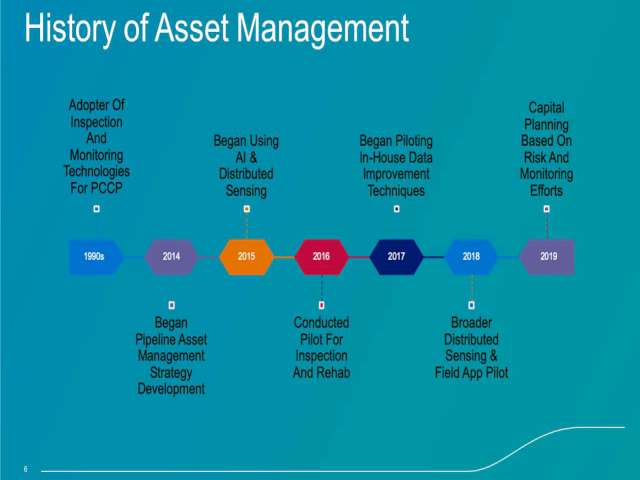 History of Asset Management

Adopter Of Inspection And Monitoring Technologies For PCCP

Began Using AI & Distributed Sensing

Began Piloting In-House Data Improvement Techniques

Capital Planning Based On Risk And Monitoring Efforts

1990s

2014

2015

2016

2017

2018

2019

Began Pipeline Asset Management Strategy Development

Conducted Pilot For Inspection And Rehab

Broader Distributed Sensing & Field App Pilot

6